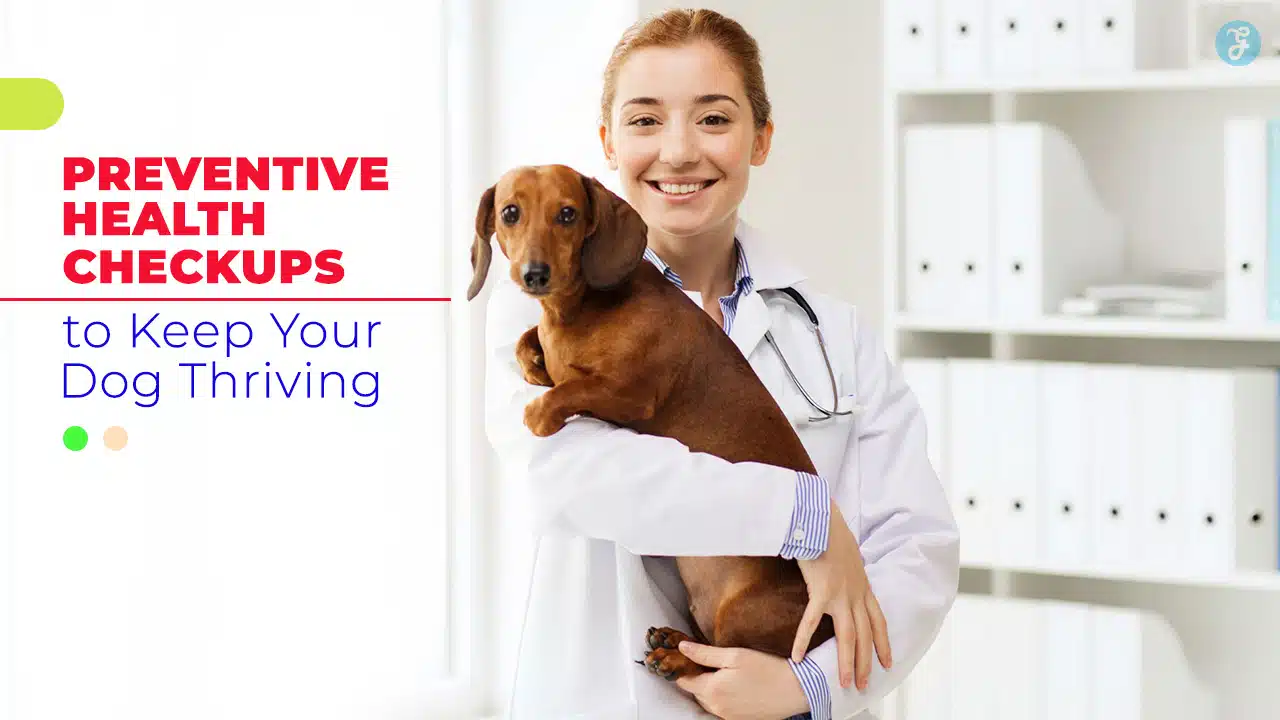 PREVENTIVE HEALTH CHECKUPS

to Keep Your Dog Thriving